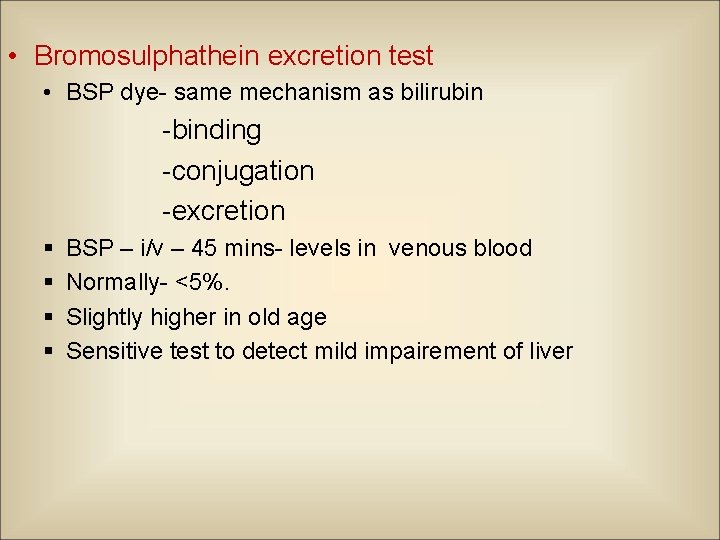 • Bromosulphathein excretion test

• BSP dye- same mechanism as bilirubin

-binding

-conjugation

-excretion

▪ BSP – i/v – 45 mins- levels in venous blood

▪ Normally- <5%.

▪ Slightly higher in old age

▪ Sensitive test to detect mild impairement of liver